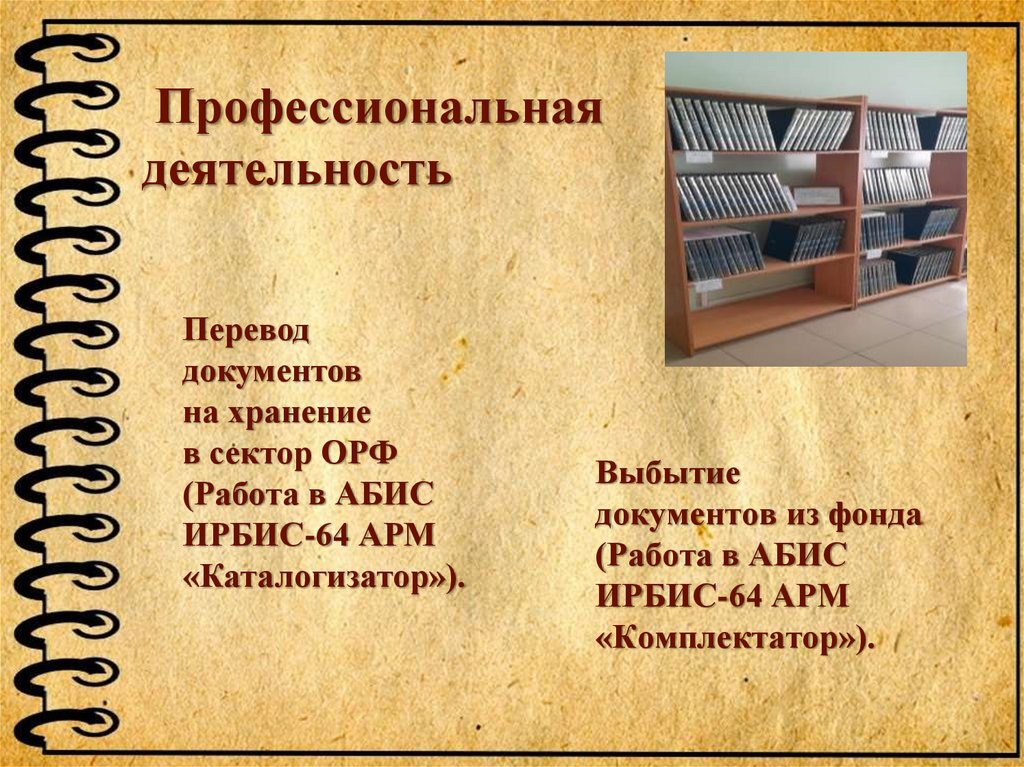 Профессиональная деятельность

Перевод документов на хранение в сектор ОРФ (Работа в АБИС ИРБИС-64 АРМ «Каталогизатор»).

Выбытие документов из фонда (Работа в АБИС ИРБИС-64 АРМ «Комплектатор»).